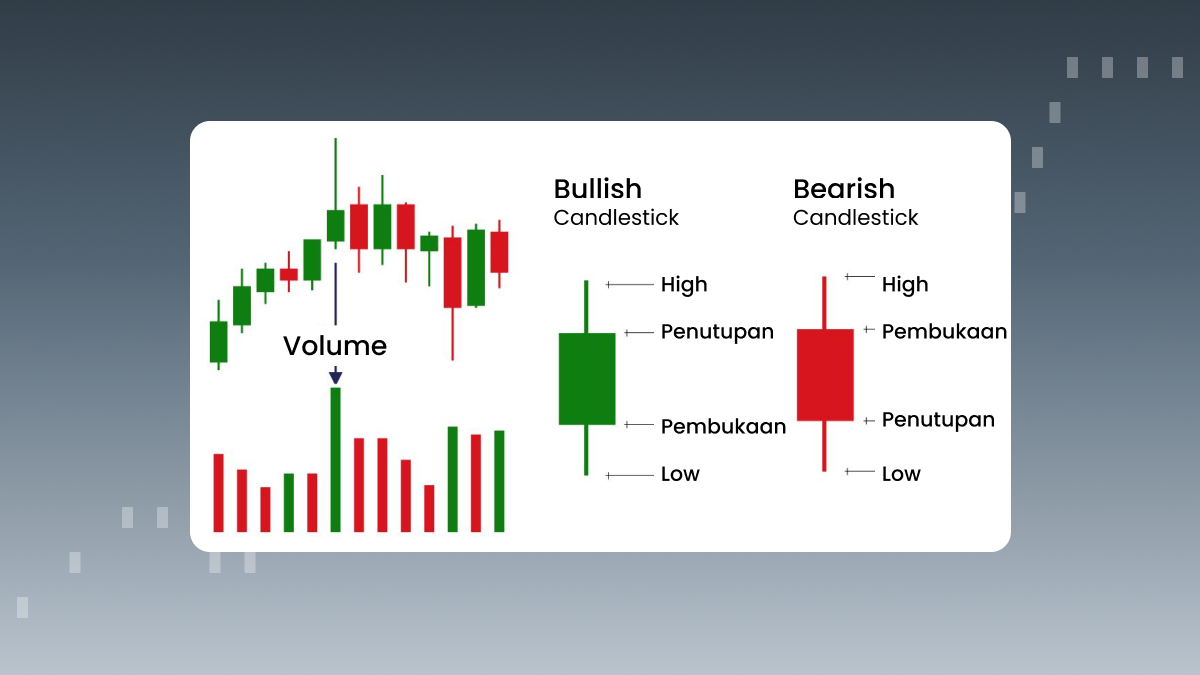 Volume

Bullish
Candlestick

High
Penutupan
Pembukaan
Low

Bearish
Candlestick

High
Pembukaan
Penutupan
Low